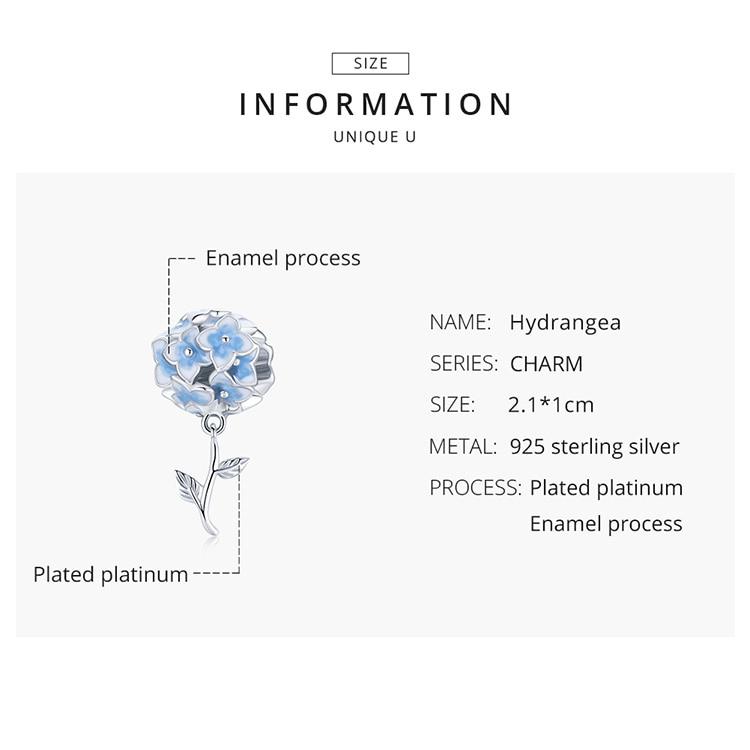 SIZE
INFORMATION
UNIQUE U

Enamel process

Plated platinum

NAME: Hydrangea
SERIES: CHARM
SIZE: 2.1*1cm
METAL: 925 sterling silver
PROCESS: Plated platinum
Enamel process